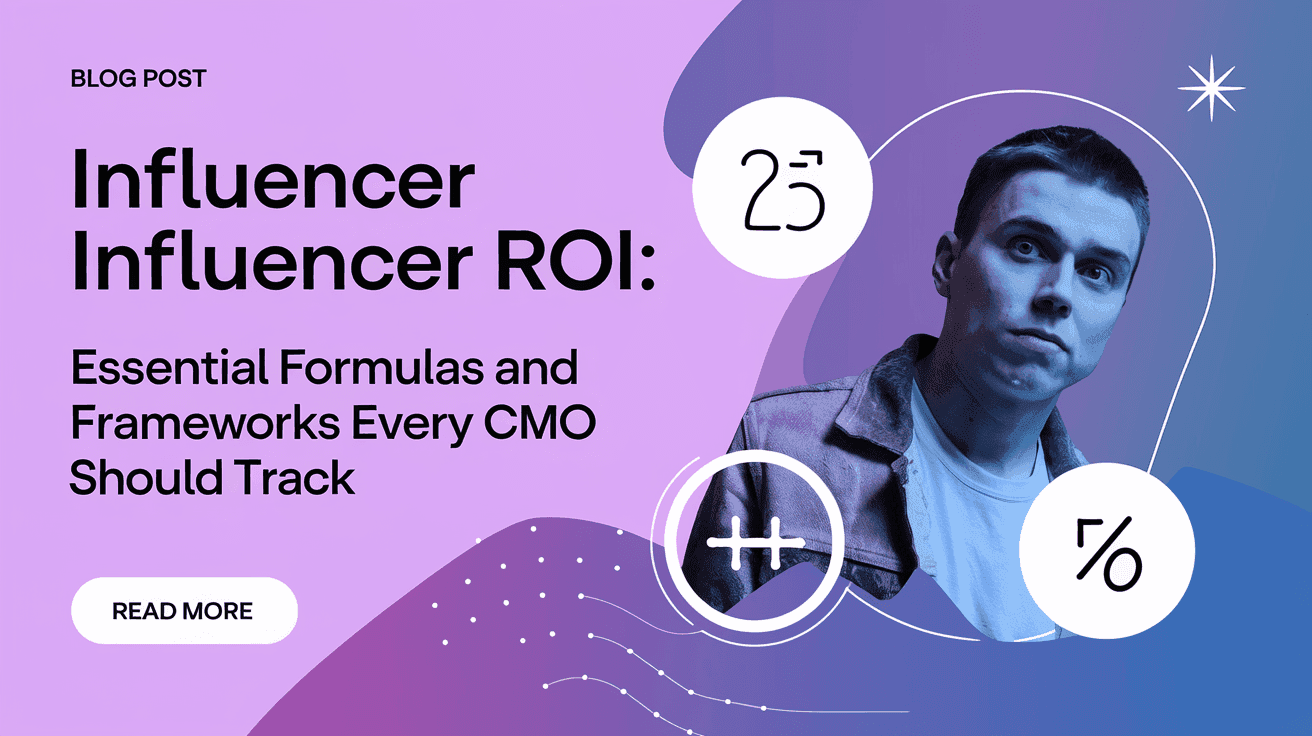 BLOG POST

Influencer Influencer ROI:

Essential Formulas and Frameworks Every CMO Should Track

READ MORE

25

%